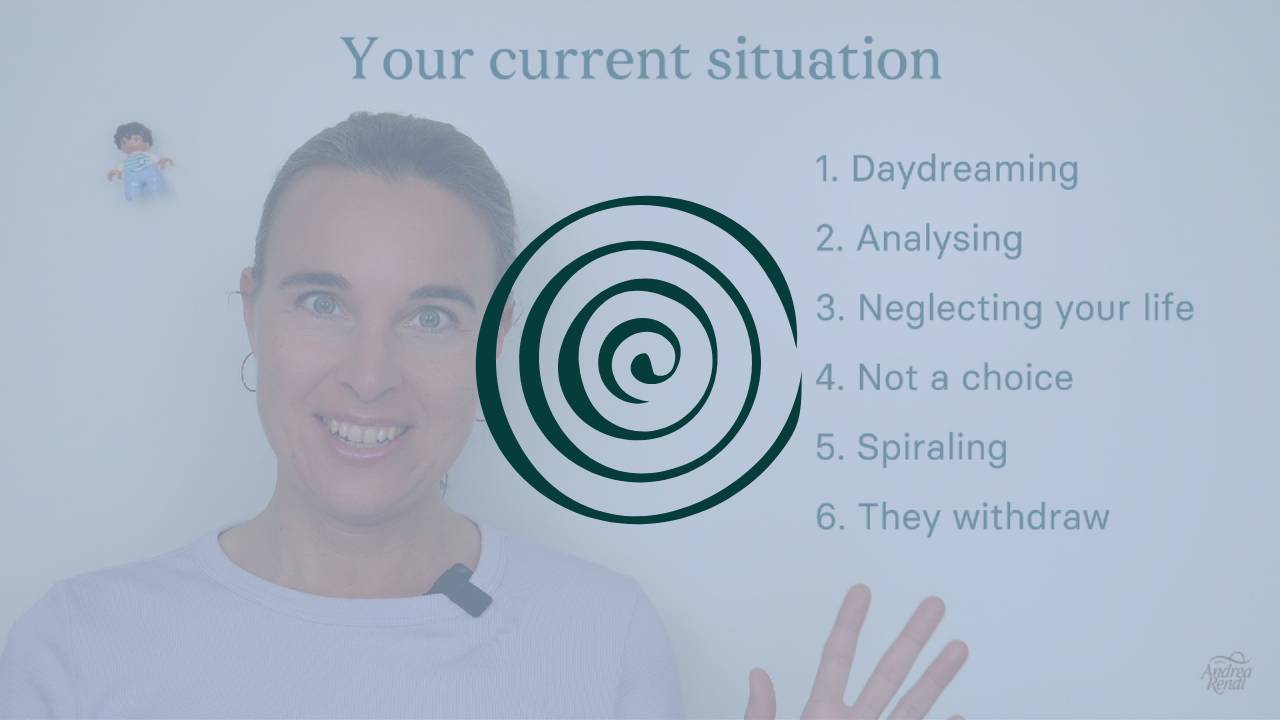 Your current situation

1. Daydreaming
2. Analysing
3. Neglecting your life
4. Not a choice
5. Spiraling
6. They withdraw

Andrea Rendl